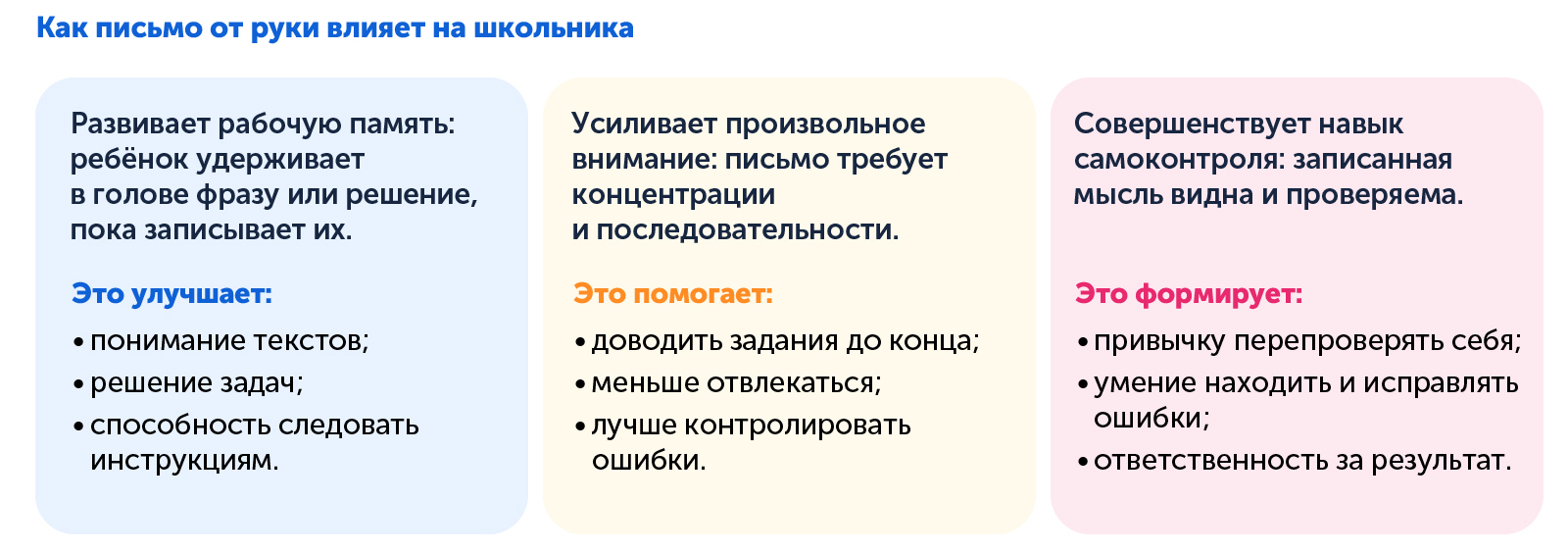 Как письмо от руки влияет на школьника

Развивает рабочую память: ребёнок удерживает в голове фразу или решение, пока записывает их.

Это улучшает:
• понимание текстов;
• решение задач;
• способность следовать инструкциям.

Усиливает произвольное внимание: письмо требует концентрации и последовательности.

Это помогает:
• доводить задания до конца;
• меньше отвлекаться;
• лучше контролировать ошибки.

Совершенствует навык самоконтроля: записанная мысль видна и проверяема.

Это формирует:
• привычку перепроверять себя;
• умение находить и исправлять ошибки;
• ответственность за результат.